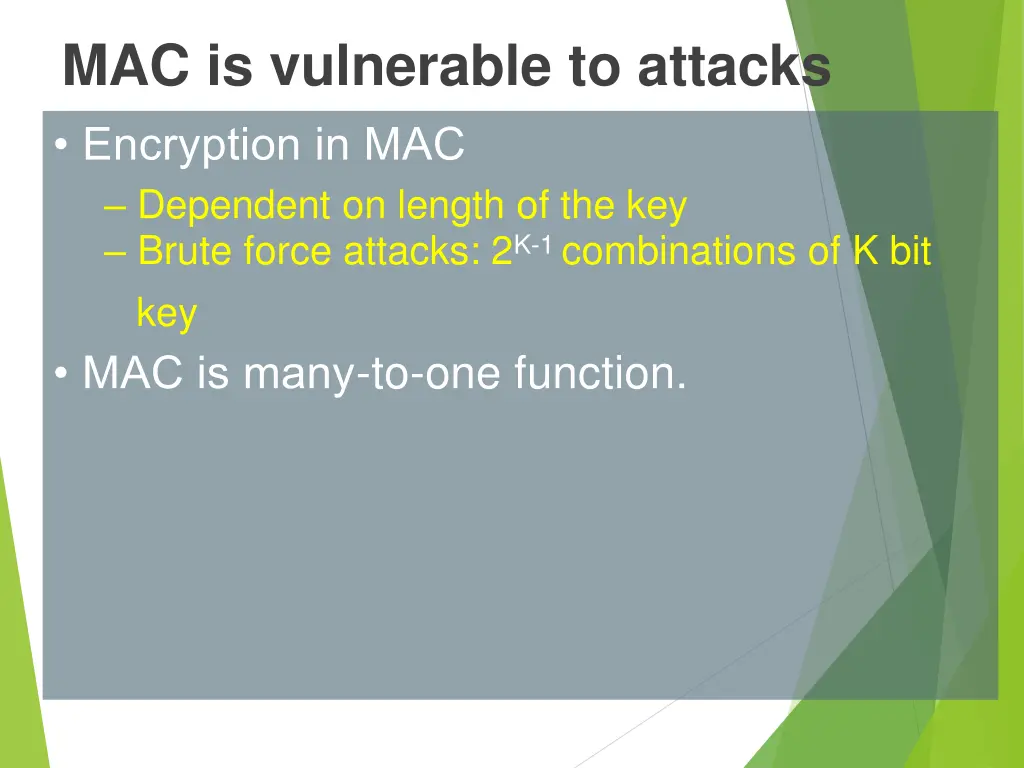 MAC is vulnerable to attacks

• Encryption in MAC
– Dependent on length of the key
– Brute force attacks: $2^{K-1}$ combinations of K bit key
• MAC is many-to-one function.